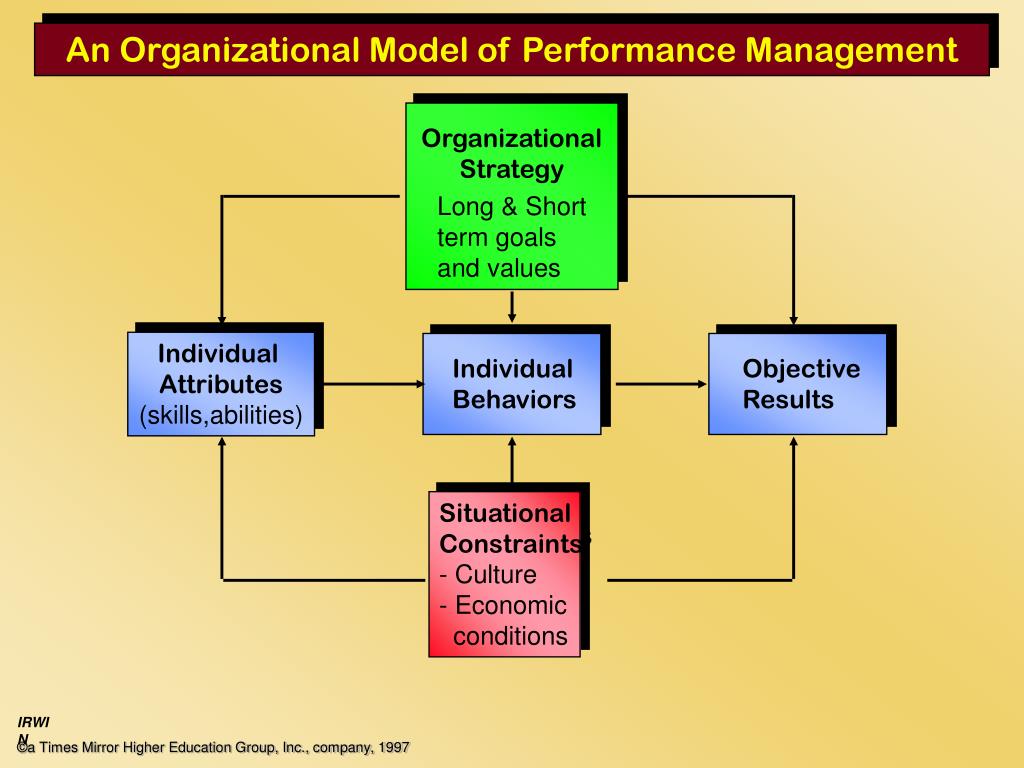 An Organizational Model of Performance Management

Organizational Strategy
Long & Short term goals and values

Individual Attributes
(skills,abilities)

Individual Behaviors

Objective Results

Situational Constraints
- Culture
- Economic conditions

IRWIN
©a Times Mirror Higher Education Group, Inc., company, 1997